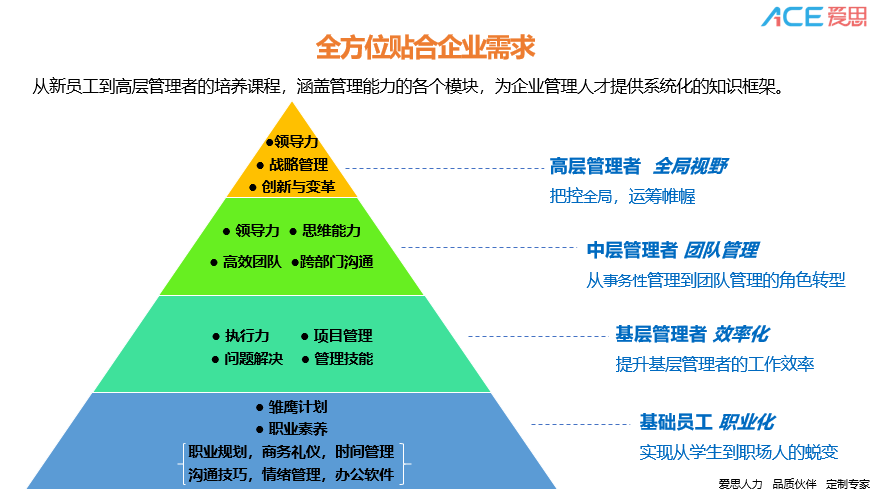 ACE 爱思

全方位贴合企业需求

从新员工到高层管理者的培养课程，涵盖管理能力的各个模块，为企业管理人才提供系统化的知识框架。

●领导力
● 战略管理
● 创新与变革

高层管理者 全局视野
把控全局，运筹帷幄

● 领导力 ● 思维能力
● 高效团队 ●跨部门沟通

中层管理者 团队管理
从事务性管理到团队管理的角色转型

● 执行力 ● 项目管理
● 问题解决 ● 管理技能

基层管理者 效率化
提升基层管理者的工作效率

● 雏鹰计划
● 职业素养
职业规划，商务礼仪，时间管理
沟通技巧，情绪管理，办公软件

基础员工 职业化
实现从学生到职场人的蜕变

爱思人力 品质伙伴 定制专家